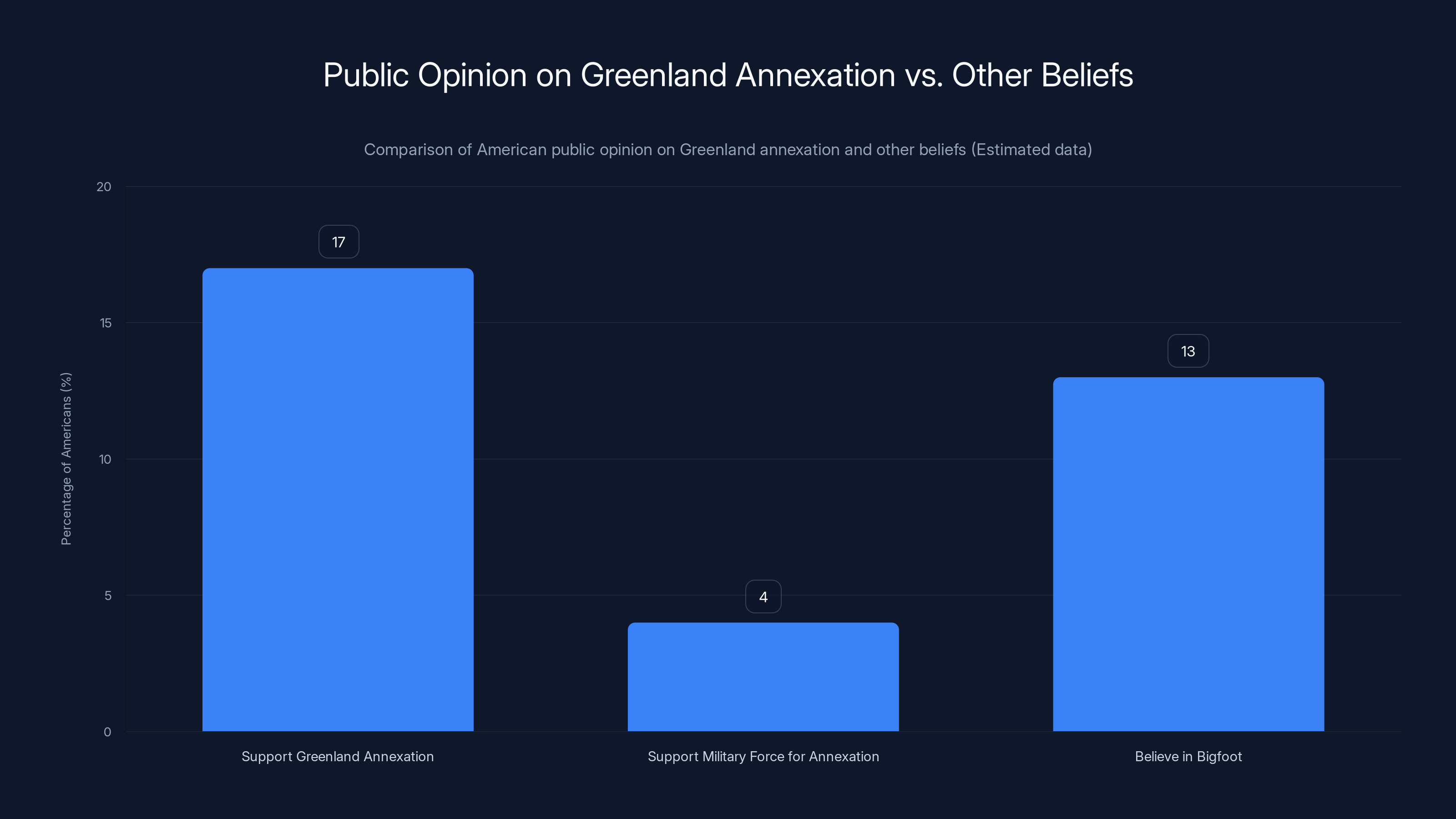 Public Opinion on Greenland Annexation vs. Other Beliefs

Comparison of American public opinion on Greenland annexation and other beliefs (Estimated data)

Percentage of Americans (%)

20
15
10
5
0

17
4
13

Support Greenland Annexation
Support Military Force for Annexation
Believe in Bigfoot